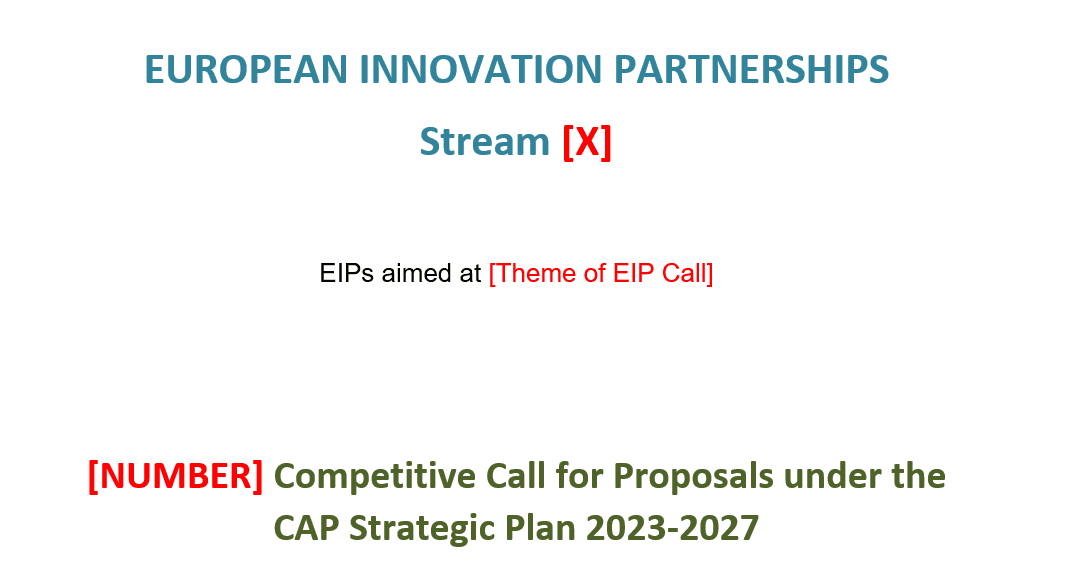 EUROPEAN INNOVATION PARTNERSHIPS

Stream [X]

EIPs aimed at [Theme of EIP Call]

[NUMBER] Competitive Call for Proposals under the CAP Strategic Plan 2023-2027